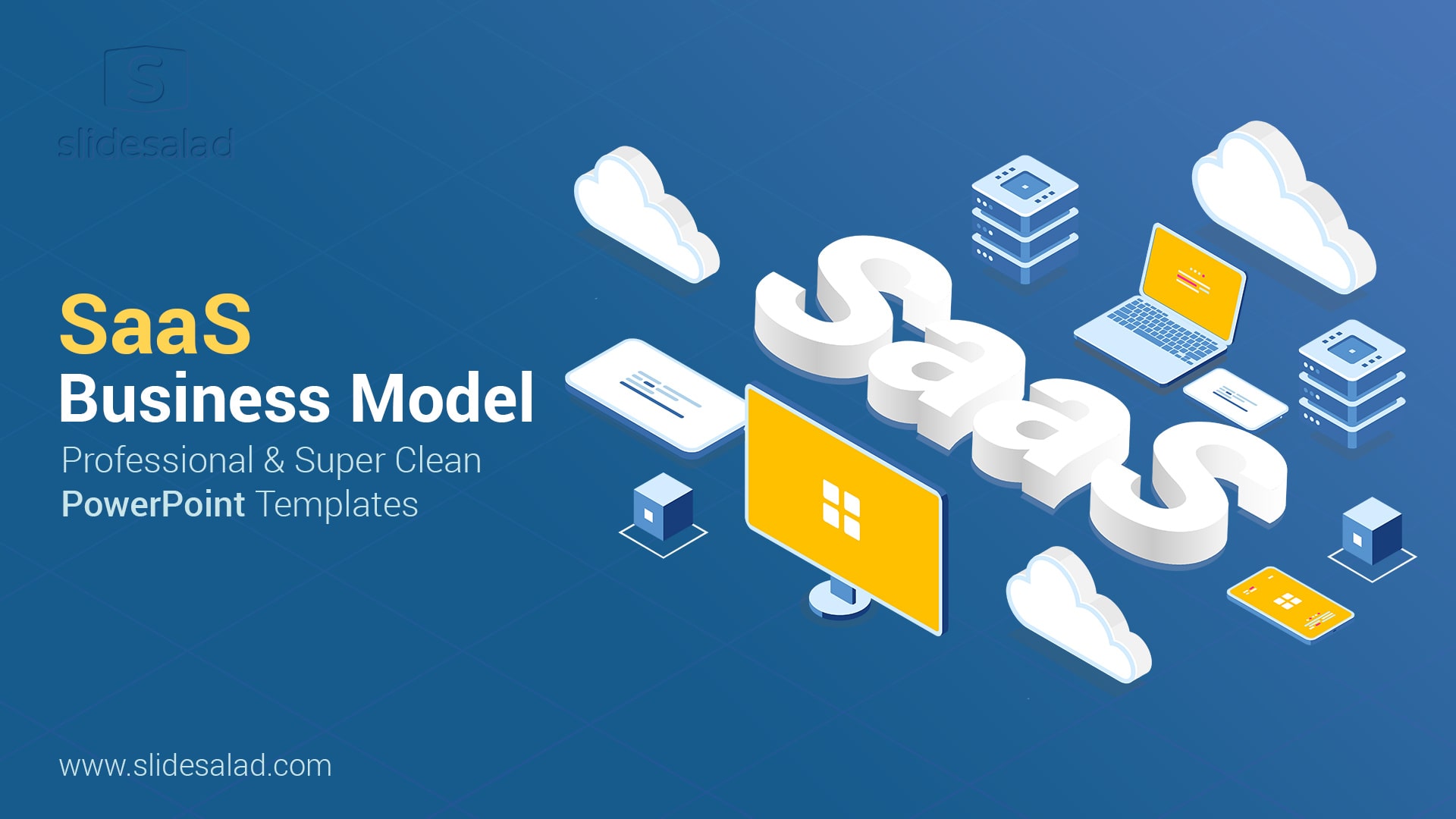 S
slidesalad

SaaS
Business Model
Professional & Super Clean
PowerPoint Templates

SaaS

www.slidesalad.com